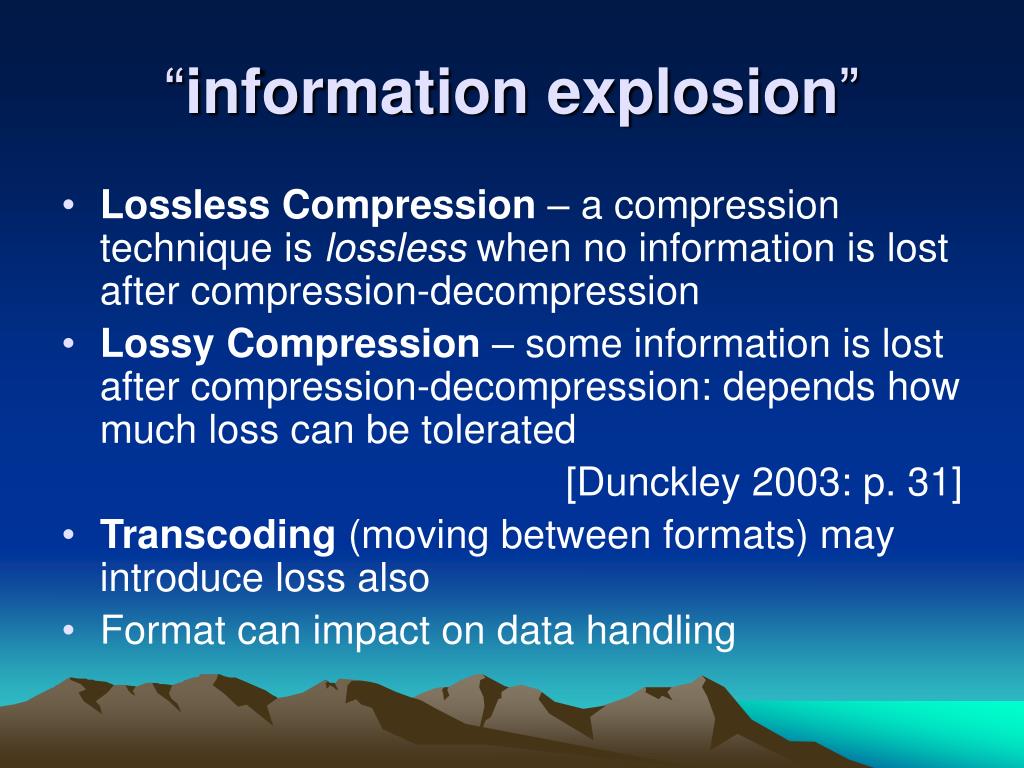 “information explosion”

• Lossless Compression – a compression technique is lossless when no information is lost after compression-decompression
• Lossy Compression – some information is lost after compression-decompression: depends how much loss can be tolerated

[Dunckley 2003: p. 31]

• Transcoding (moving between formats) may introduce loss also
• Format can impact on data handling